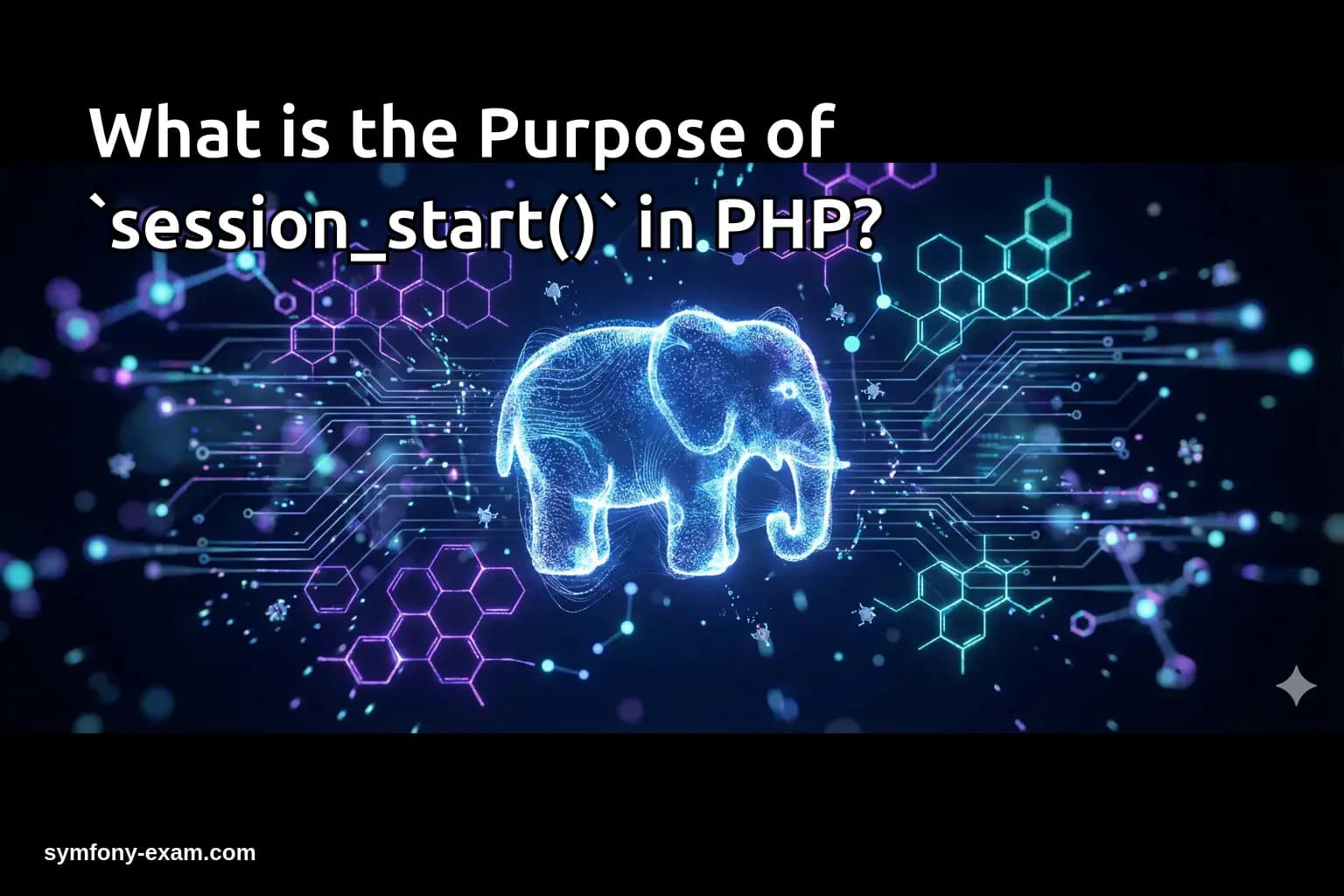 What is the Purpose of `session_start()` in PHP?

symfony-exam.com